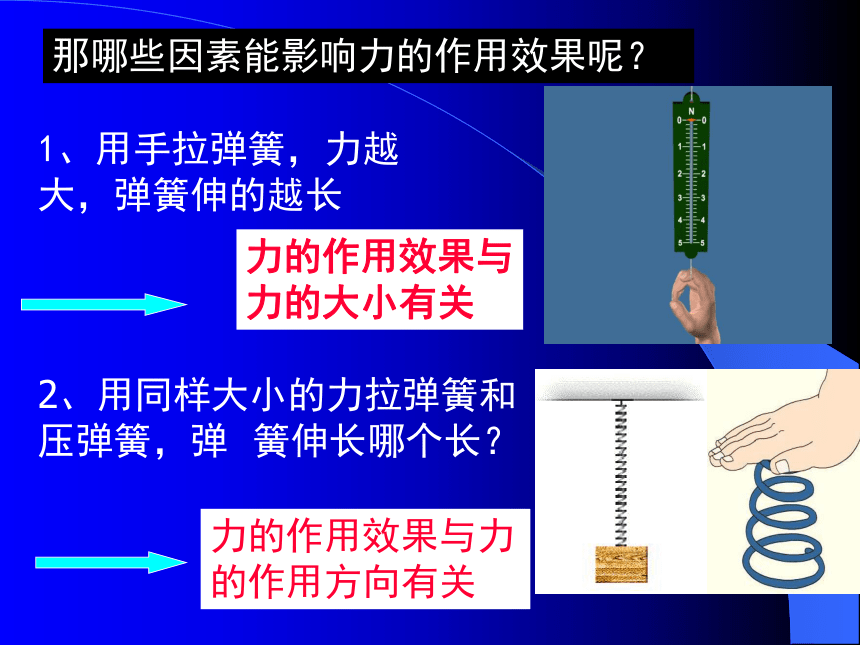 那哪些因素能影响力的作用效果呢？

1、用手拉弹簧，力越大，弹簧伸的越长

力的作用效果与力的大小有关

N
0 0
1 1
2 2
3 3
4 4
5 5

2、用同样大小的力拉弹簧和压弹簧，弹 簧伸长哪个长？

力的作用效果与力的作用方向有关